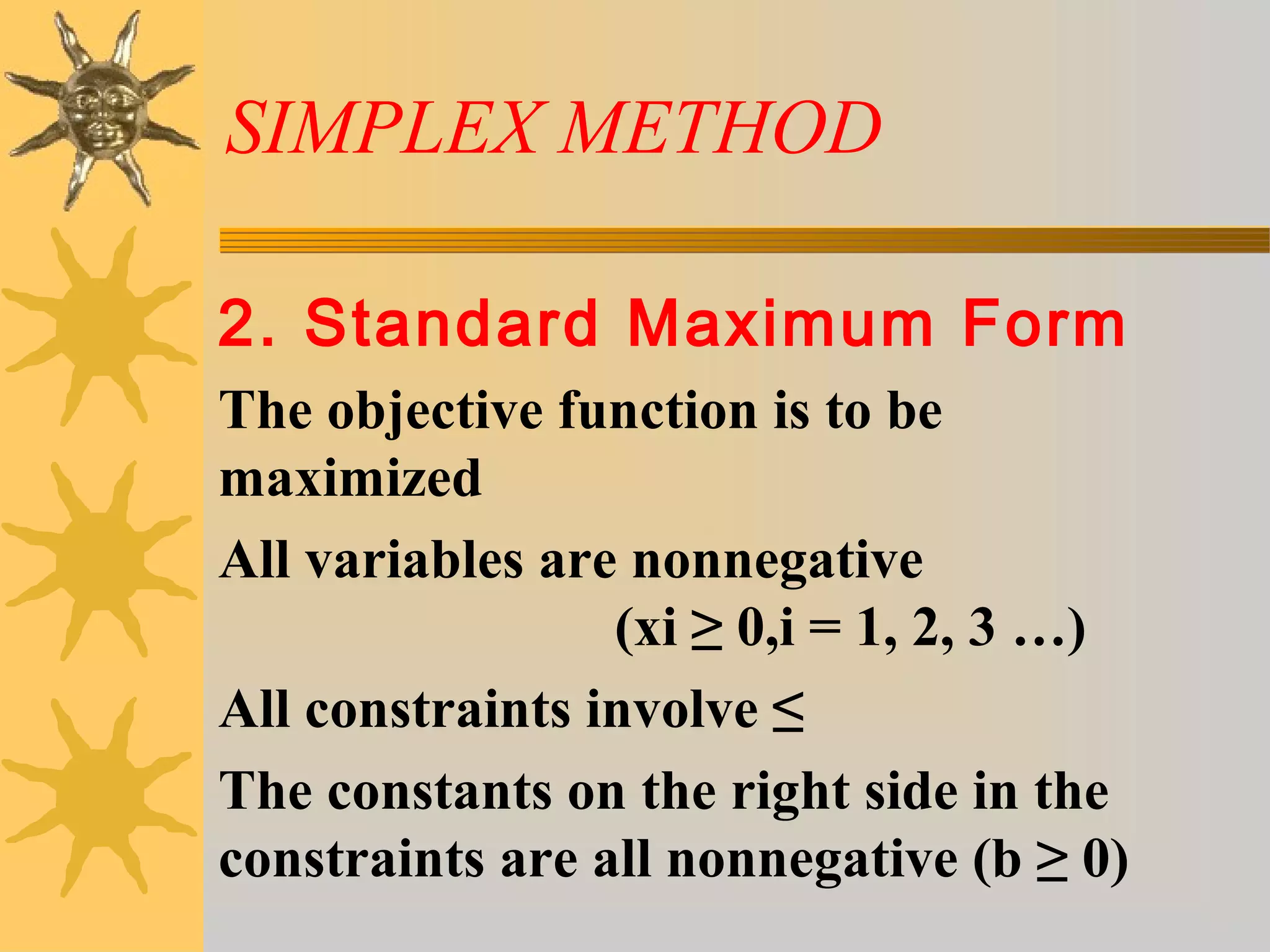 SIMPLEX METHOD

2. Standard Maximum Form

The objective function is to be maximized

All variables are nonnegative (xi ≥ 0,i = 1, 2, 3 …)

All constraints involve ≤

The constants on the right side in the constraints are all nonnegative (b ≥ 0)